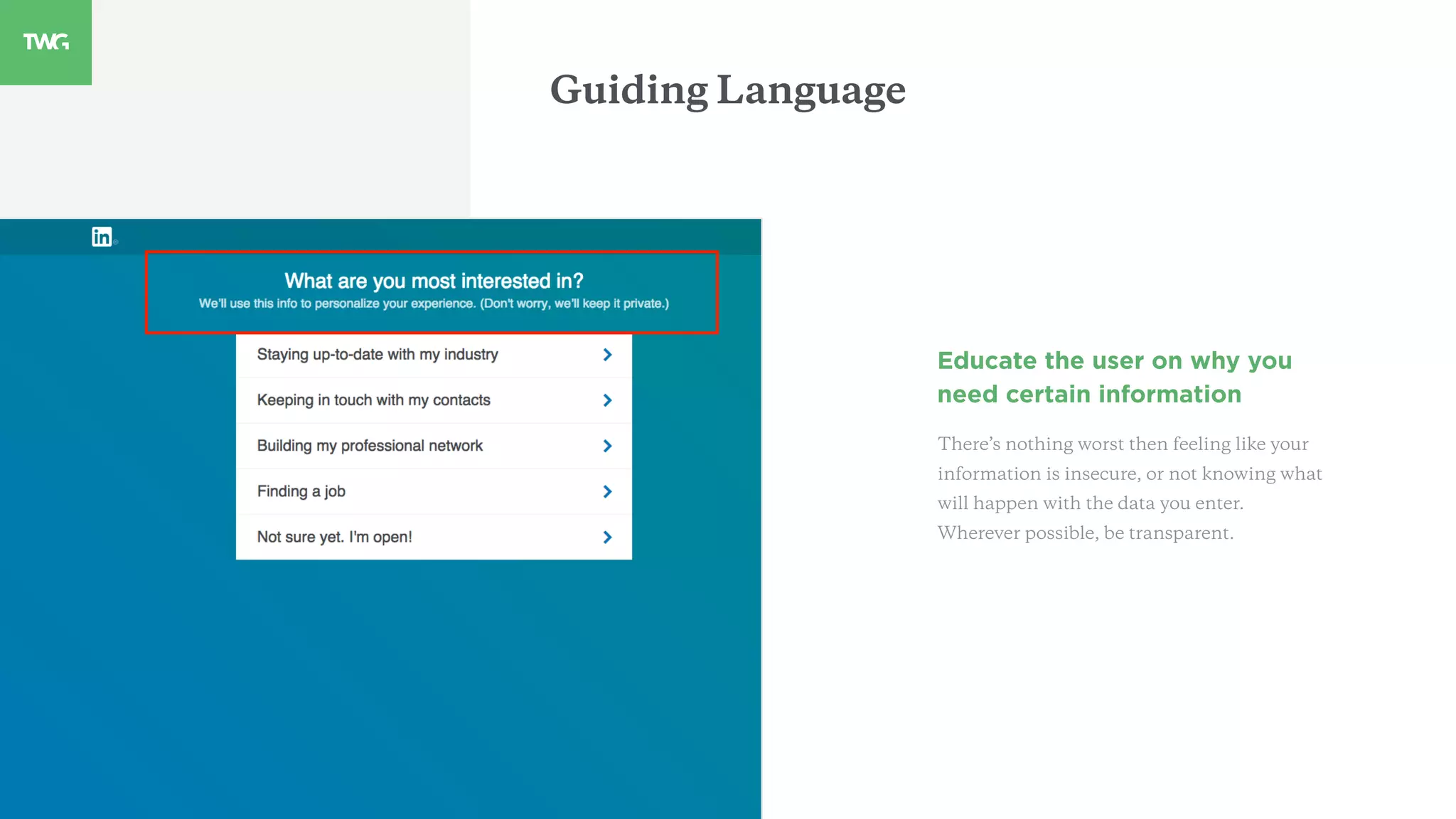 TWG

Guiding Language

in

What are you most interested in?
We'll use this info to personalize your experience. (Don't worry, we'll keep it private.)

Staying up-to-date with my industry
Keeping in touch with my contacts
Building my professional network
Finding a job
Not sure yet. I'm open!

Educate the user on why you need certain information

There's nothing worst then feeling like your information is insecure, or not knowing what will happen with the data you enter. Wherever possible, be transparent.